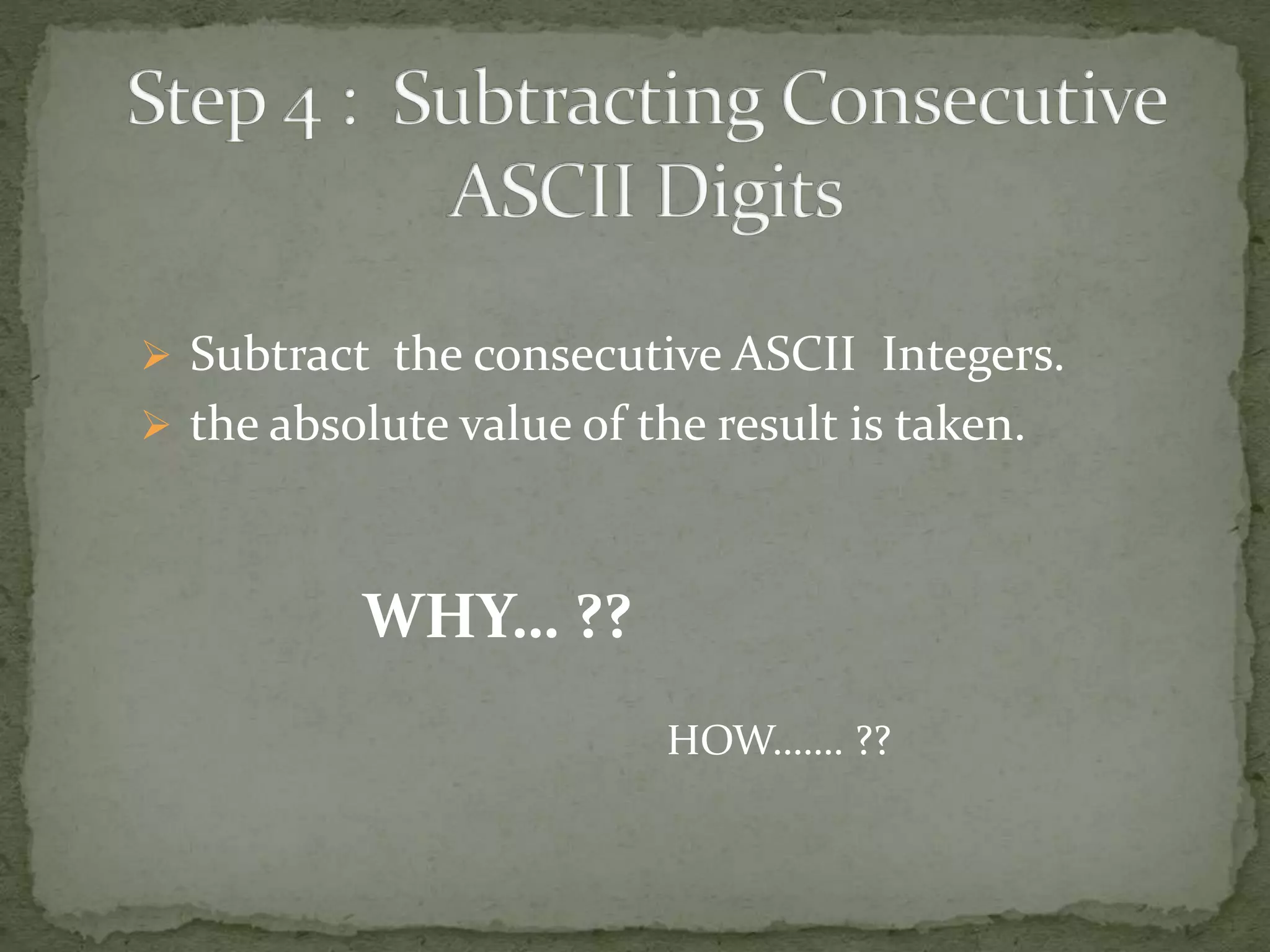 Step 4 : Subtracting Consecutive ASCII Digits

➢ Subtract the consecutive ASCII Integers.
➢ the absolute value of the result is taken.

WHY… ??

HOW……. ??